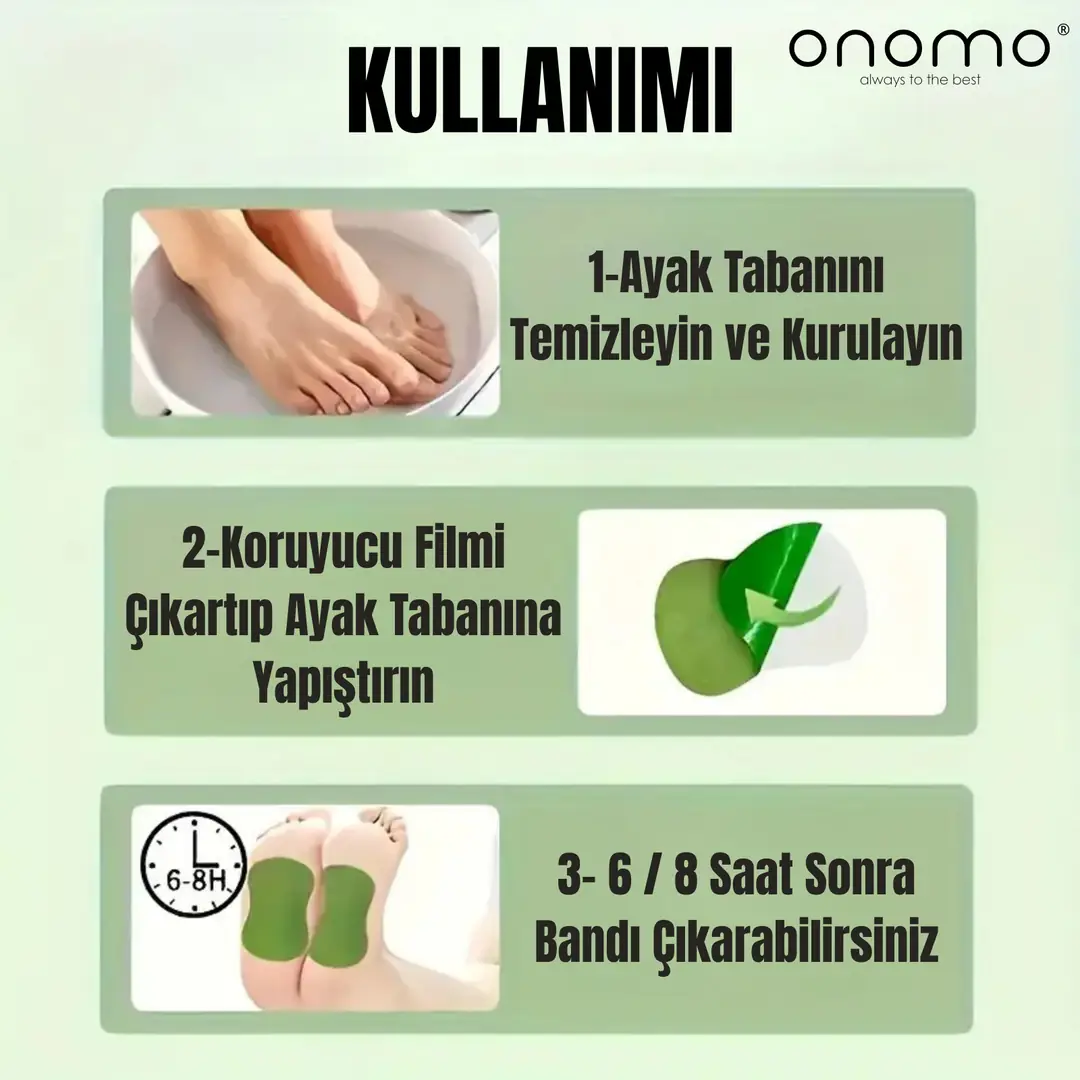 KULLANIMI

onomo®
always to the best

1-Ayak Tabanını Temizleyin ve Kurulayın

2-Koruyucu Filmi Çıkartıp Ayak Tabanına Yapıştırın

6-8H

3- 6 / 8 Saat Sonra Bandı Çıkarabilirsiniz